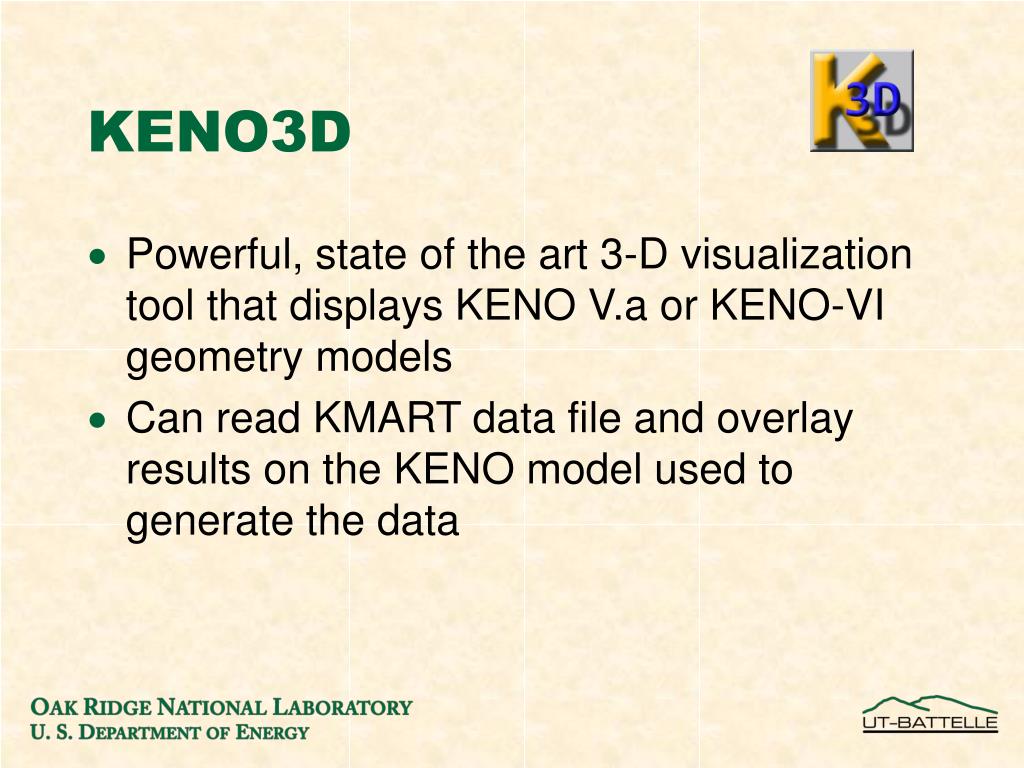 KENO3D

K 3D

• Powerful, state of the art 3-D visualization tool that displays KENO V.a or KENO-VI geometry models
• Can read KMART data file and overlay results on the KENO model used to generate the data

OAK RIDGE NATIONAL LABORATORY
U. S. DEPARTMENT OF ENERGY

UT-BATTELLE